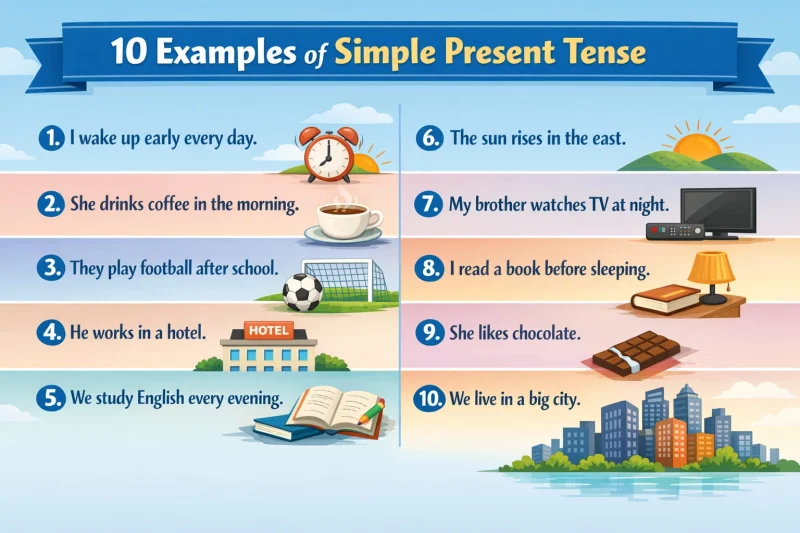 10 Examples of Simple Present Tense

1. I wake up early every day.

2. She drinks coffee in the morning.

3. They play football after school.

4. He works in a hotel.

HOTEL

5. We study English every evening.

6. The sun rises in the east.

7. My brother watches TV at night.

8. I read a book before sleeping.

9. She likes chocolate.

10. We live in a big city.